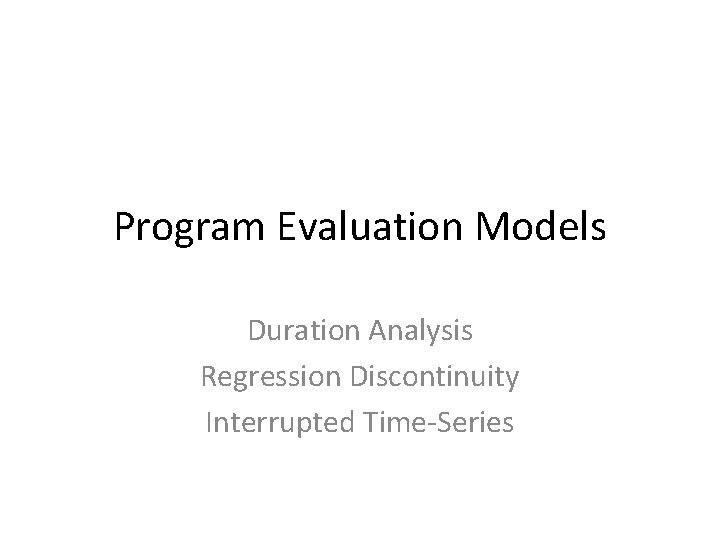 Program Evaluation Models

Duration Analysis
Regression Discontinuity
Interrupted Time-Series